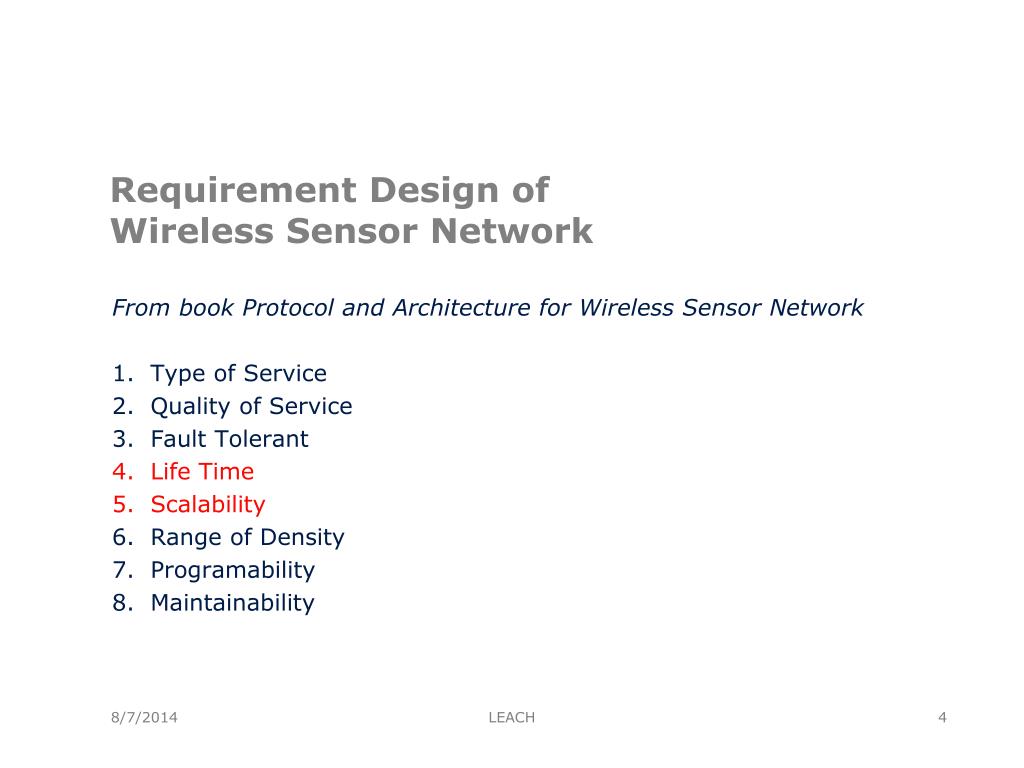 Requirement Design of
Wireless Sensor Network

From book Protocol and Architecture for Wireless Sensor Network

1. Type of Service
2. Quality of Service
3. Fault Tolerant
4. Life Time
5. Scalability
6. Range of Density
7. Programability
8. Maintainability

8/7/2014
LEACH
4